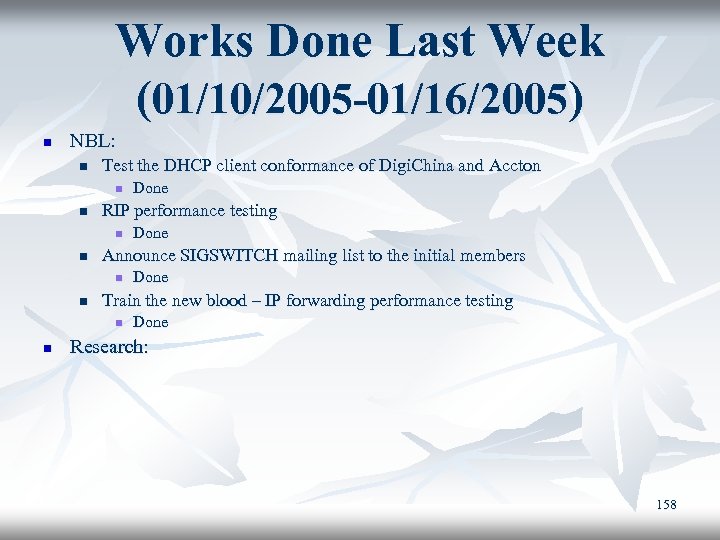 Works Done Last Week (01/10/2005-01/16/2005)

- NBL:
  - Test the DHCP client conformance of DigiChina and Accton
    - Done
  - RIP performance testing
    - Done
  - Announce SIGSWITCH mailing list to the initial members
    - Done
  - Train the new blood – IP forwarding performance testing
    - Done
- Research:

158